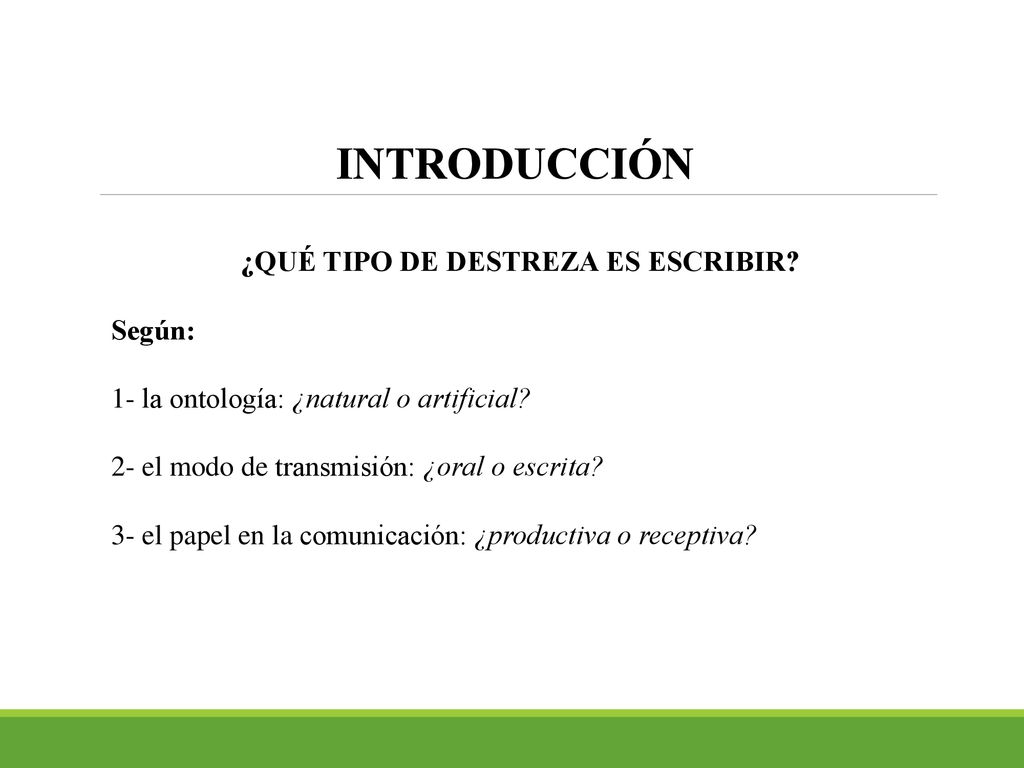 INTRODUCCIÓN

¿QUÉ TIPO DE DESTREZA ES ESCRIBIR?

Según:

1- la ontología: ¿natural o artificial?

2- el modo de transmisión: ¿oral o escrita?

3- el papel en la comunicación: ¿productiva o receptiva?